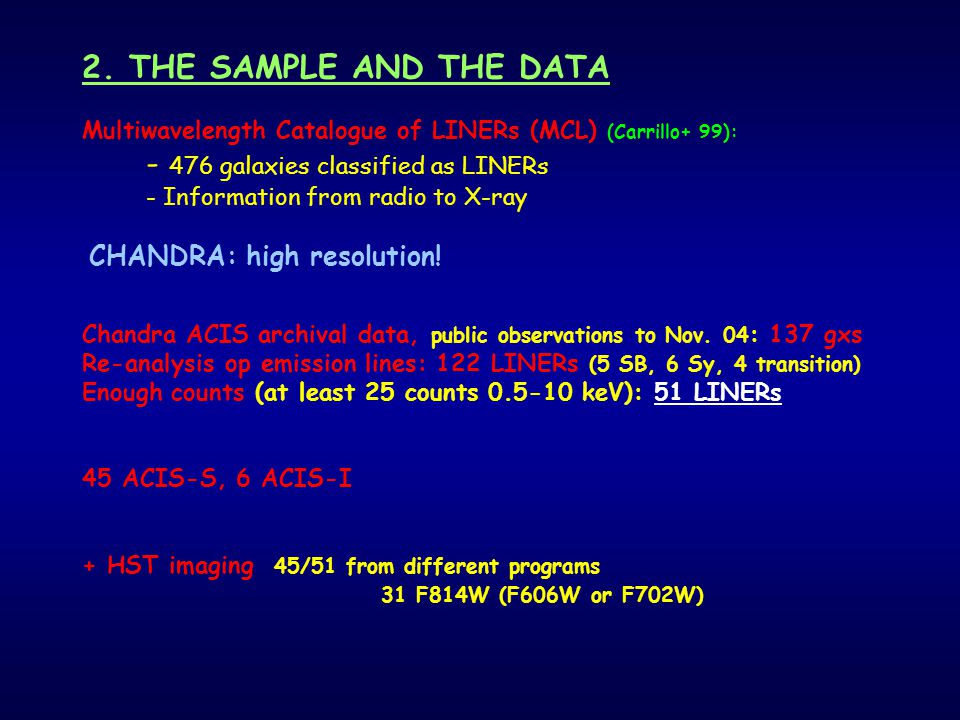 2. THE SAMPLE AND THE DATA

Multiwavelength Catalogue of LINERs (MCL) (Carrillo+ 99):

- 476 galaxies classified as LINERs
- Information from radio to X-ray

CHANDRA: high resolution!

Chandra ACIS archival data, public observations to Nov. 04: 137 gxs
Re-analysis op emission lines: 122 LINERs (5 SB, 6 Sy, 4 transition)
Enough counts (at least 25 counts 0.5-10 keV): 51 LINERs

45 ACIS-S, 6 ACIS-I

+ HST imaging 45/51 from different programs
31 F814W (F606W or F702W)